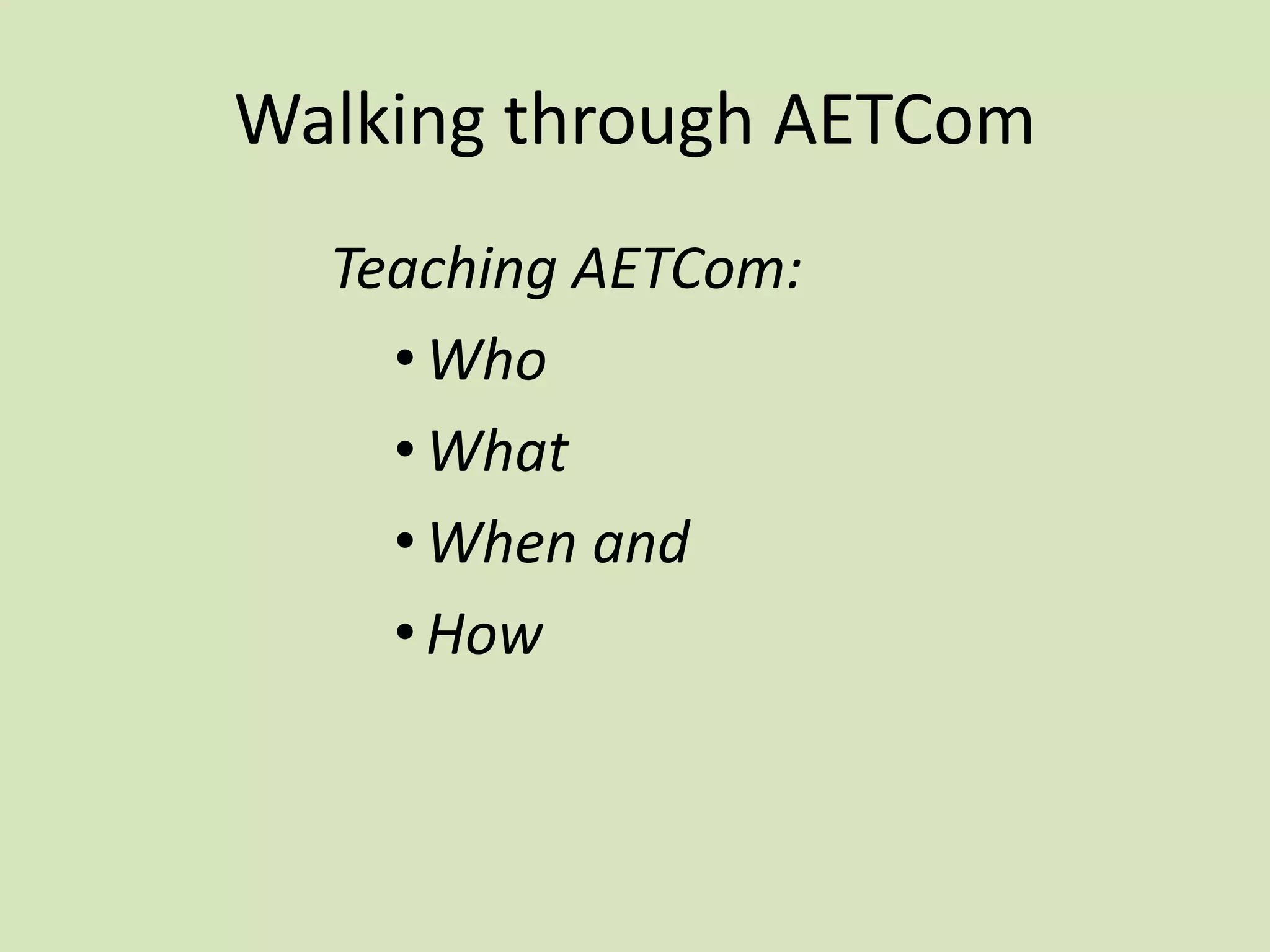 Walking through AETCom

Teaching AETCom:

• Who
• What
• When and
• How